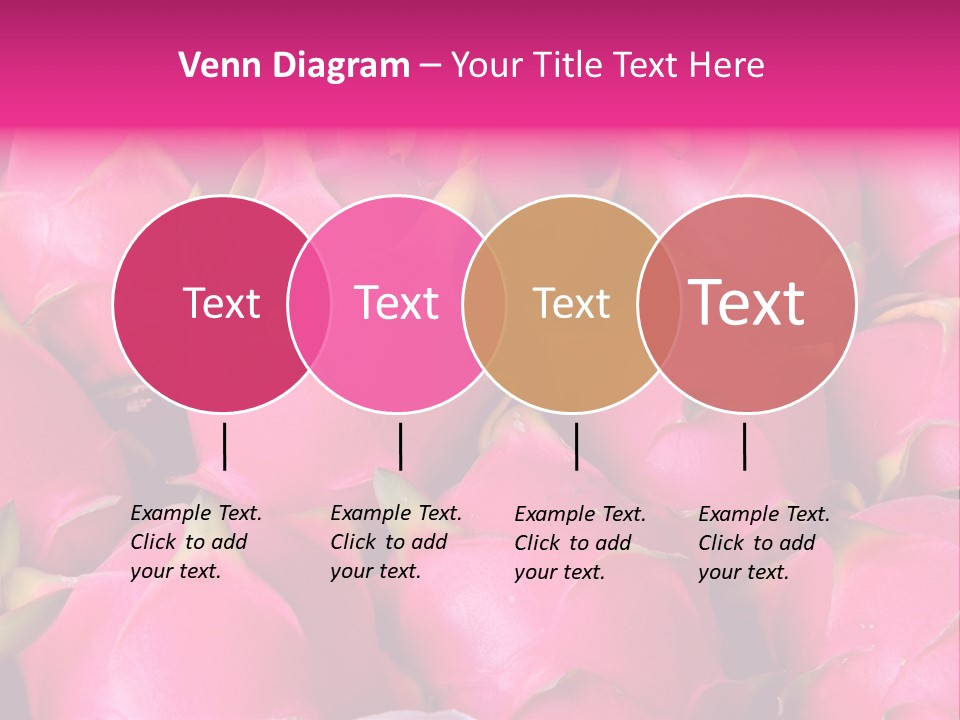 Venn Diagram – Your Title Text Here

Text

Text

Text

Text

Example Text. Click to add your text.

Example Text. Click to add your text.

Example Text. Click to add your text.

Example Text. Click to add your text.